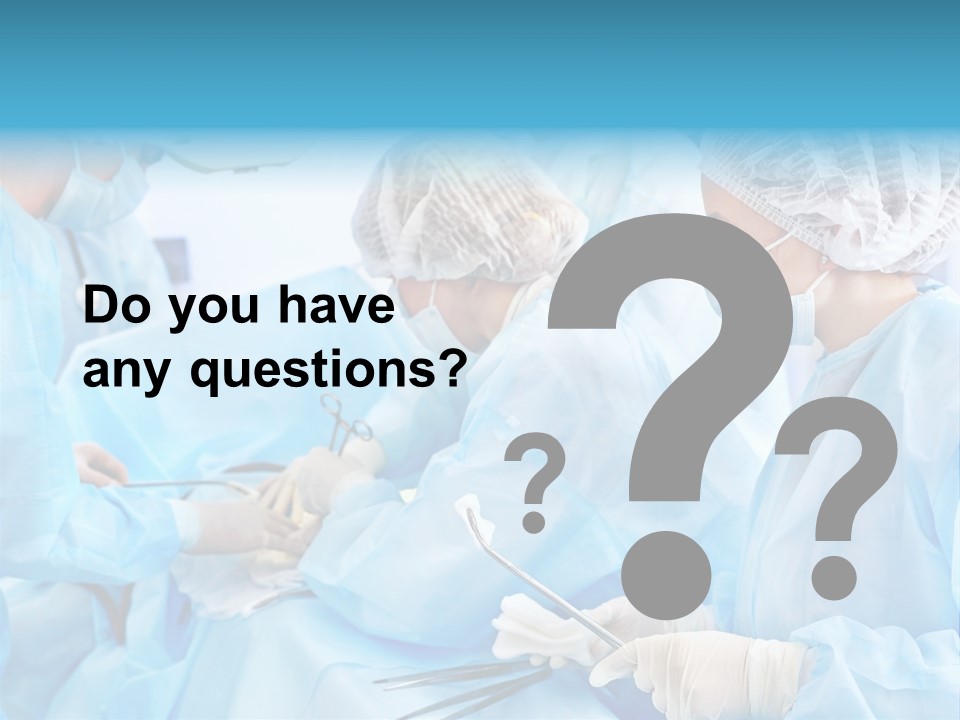 Do you have any questions?

?
?
?